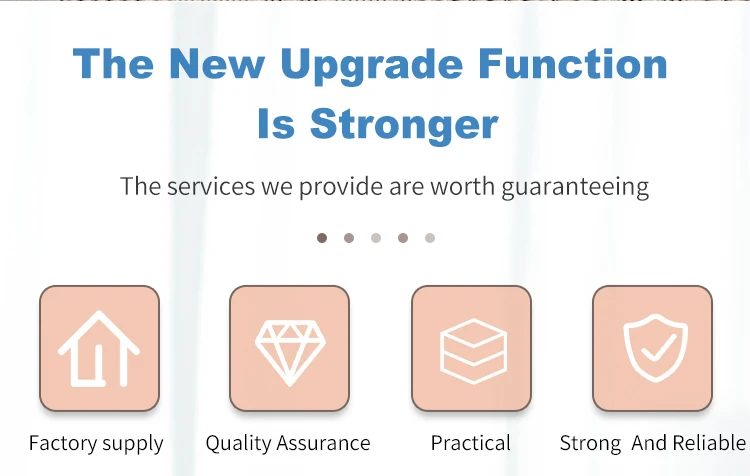 The New Upgrade Function Is Stronger

The services we provide are worth guaranteeing

Factory supply

Quality Assurance

Practical

Strong And Reliable